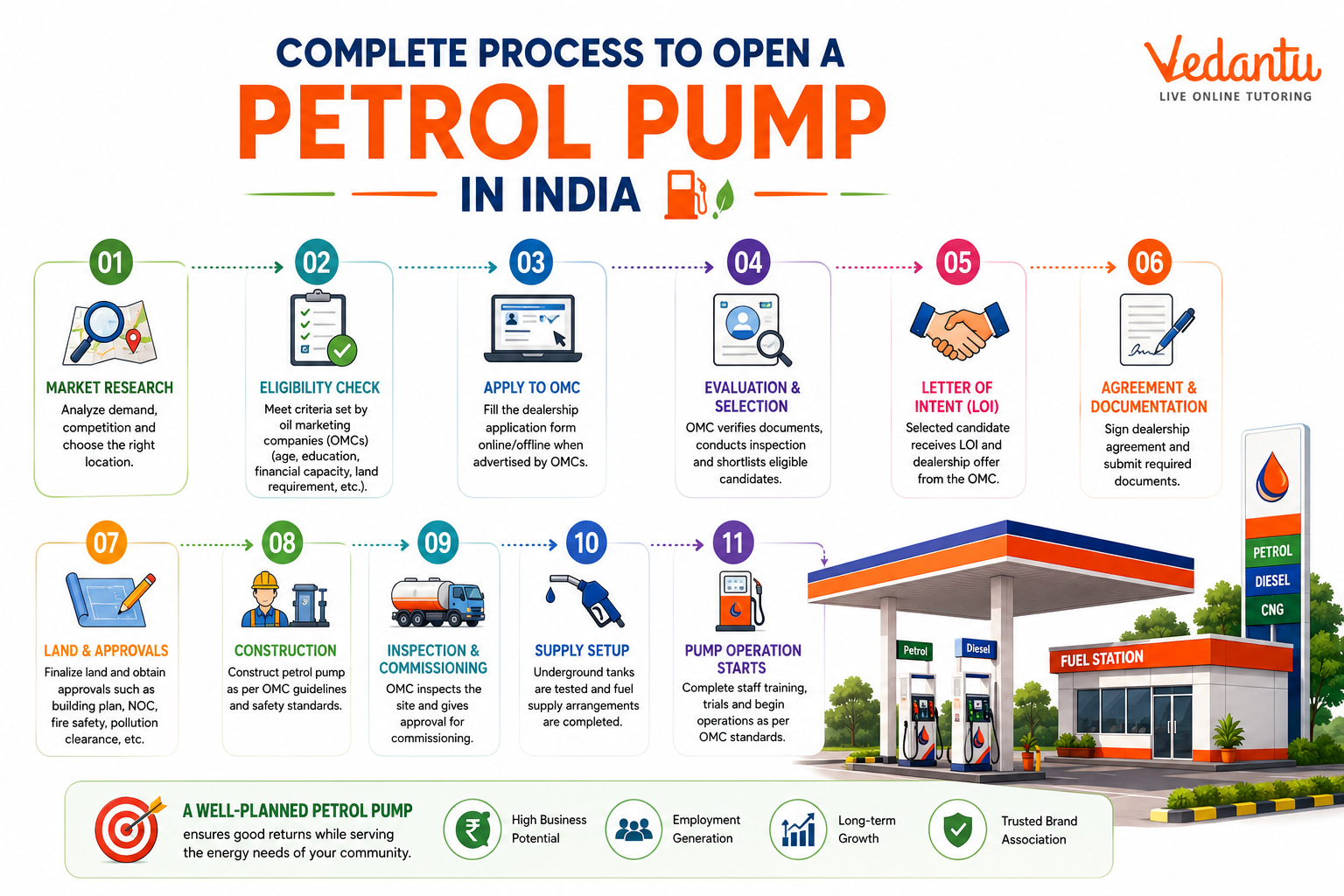 COMPLETE PROCESS TO OPEN A
PETROL PUMP
IN INDIA

Vedantu
LIVE ONLINE TUTORING

01
MARKET RESEARCH
Analyze demand, competition and choose the right location.

02
ELIGIBILITY CHECK
Meet criteria set by oil marketing companies (OMCs) (age, education, financial capacity, land requirement, etc.).

03
APPLY TO OMC
Fill the dealership application form online/offline when advertised by OMCs.

04
EVALUATION & SELECTION
OMC verifies documents, conducts inspection and shortlists eligible candidates.

05
LETTER OF INTENT (LOI)
Selected candidate receives LOI and dealership offer from the OMC.

06
AGREEMENT & DOCUMENTATION
Sign dealership agreement and submit required documents.

07
LAND & APPROVALS
Finalize land and obtain approvals such as building plan, NOC, fire safety, pollution clearance, etc.

08
CONSTRUCTION
Construct petrol pump as per OMC guidelines and safety standards.

09
INSPECTION & COMMISSIONING
OMC inspects the site and gives approval for commissioning.

10
SUPPLY SETUP
Underground tanks are tested and fuel supply arrangements are completed.

11
PUMP OPERATION STARTS
Complete staff training, trials and begin operations as per OMC standards.

PETROL
DIESEL
CNG
Petrol
Diesel
FUEL STATION

A WELL-PLANNED PETROL PUMP
ensures good returns while serving the energy needs of your community.

High Business Potential
Employment Generation
Long-term Growth
Trusted Brand Association